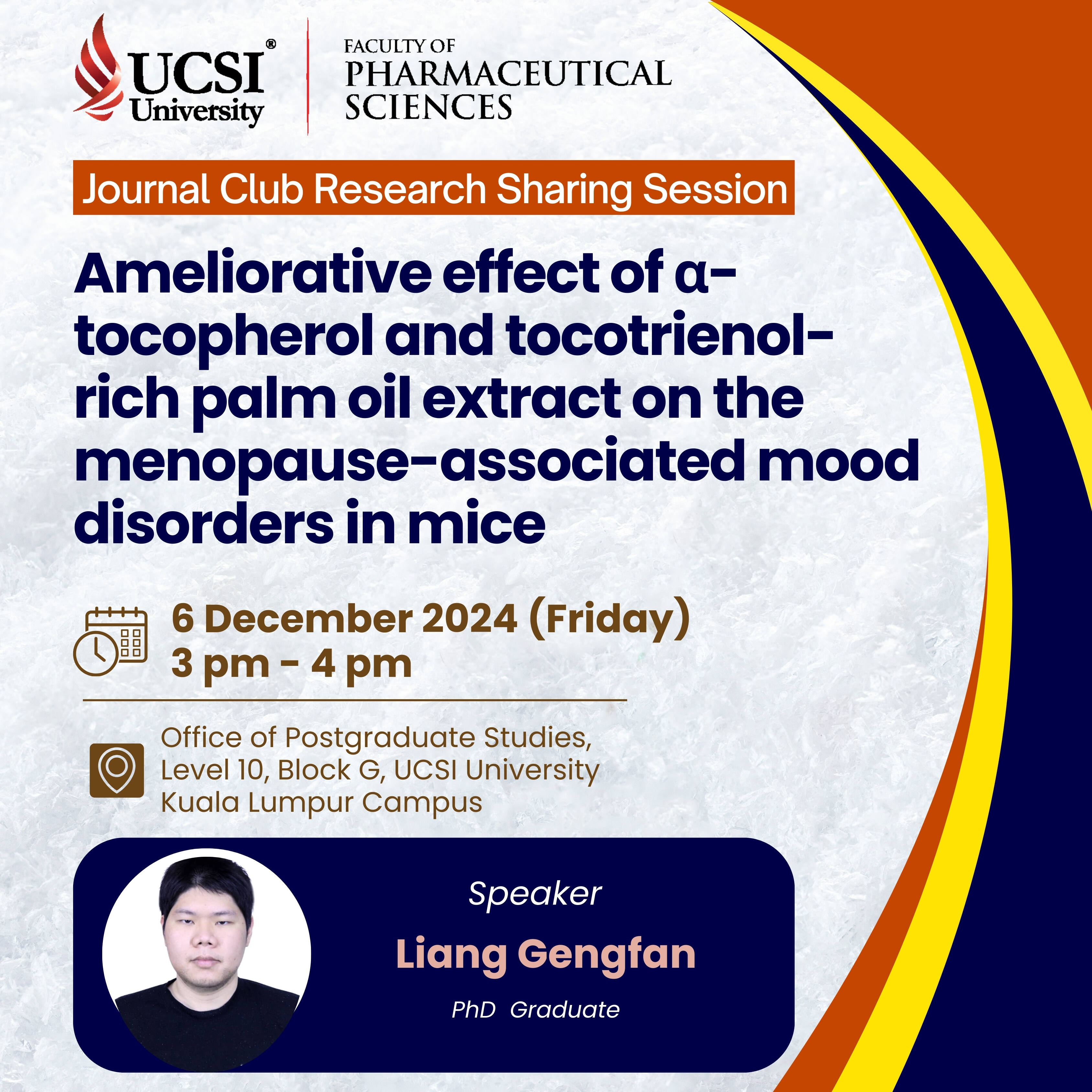 UCSI® University

FACULTY OF PHARMACEUTICAL SCIENCES

Journal Club Research Sharing Session

Ameliorative effect of α-tocopherol and tocotrienol-rich palm oil extract on the menopause-associated mood disorders in mice

6 December 2024 (Friday)
3 pm - 4 pm

Office of Postgraduate Studies, Level 10, Block G, UCSI University Kuala Lumpur Campus

Speaker

Liang Gengfan

PhD Graduate